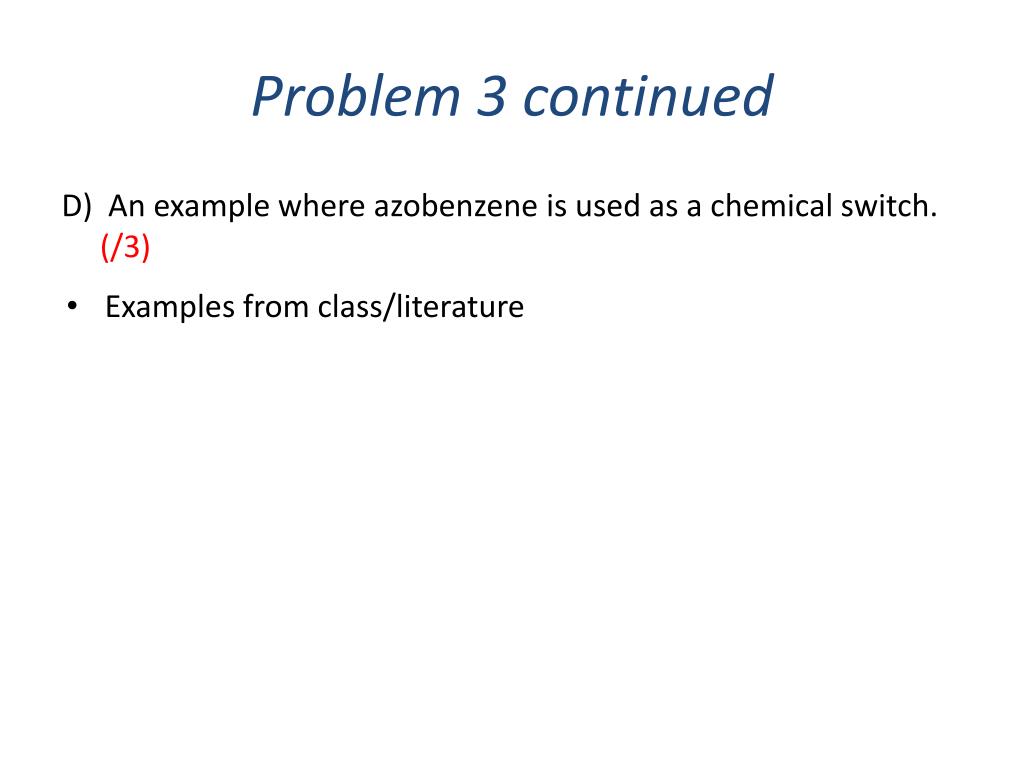 Problem 3 continued

D) An example where azobenzene is used as a chemical switch. (/3)

• Examples from class/literature